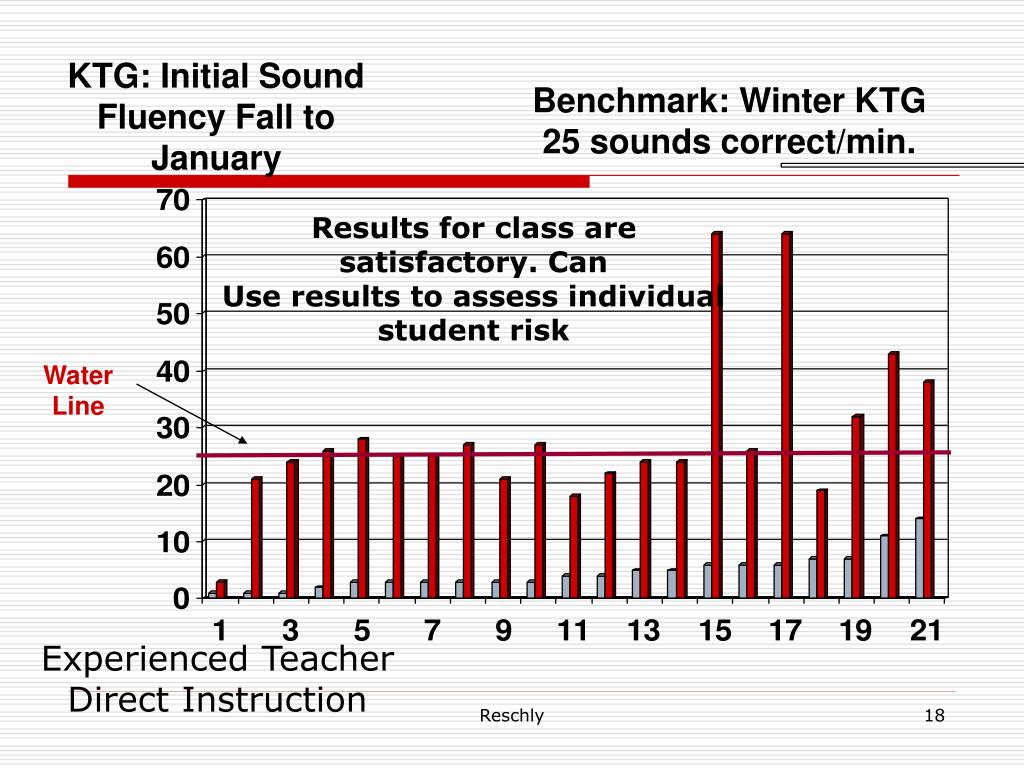 KTG: Initial Sound Fluency Fall to January

Benchmark: Winter KTG 25 sounds correct/min.

Results for class are satisfactory. Can Use results to assess individual student risk

Water Line

70
60
50
40
30
20
10
0

1 3 5 7 9 11 13 15 17 19 21

Experienced Teacher Direct Instruction

Reschly

18